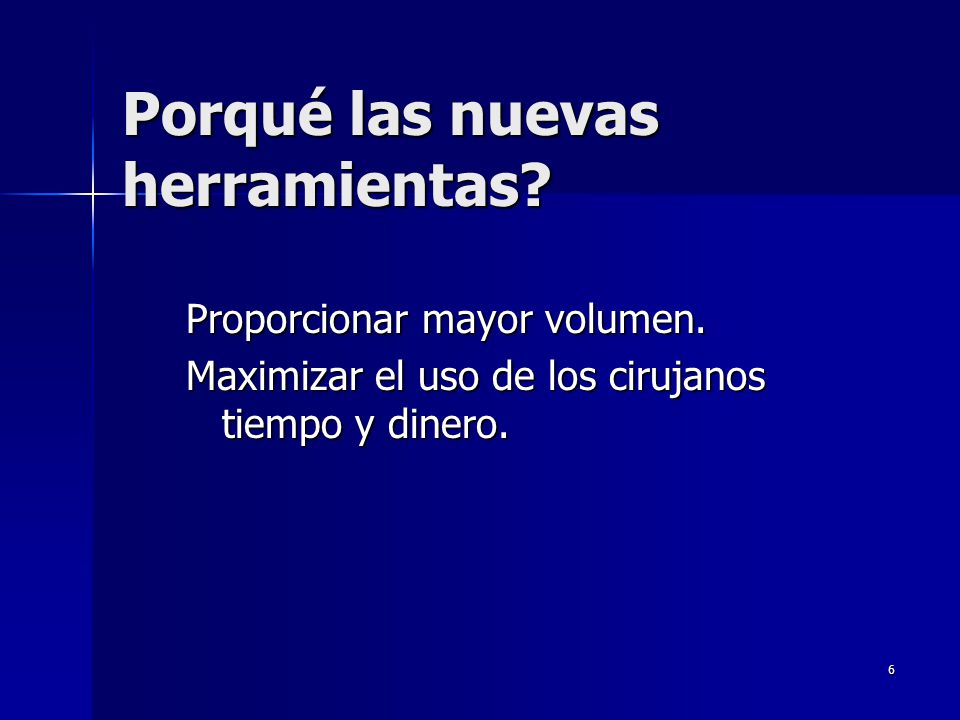 Porqué las nuevas herramientas?

Proporcionar mayor volumen.

Maximizar el uso de los cirujanos tiempo y dinero.

6